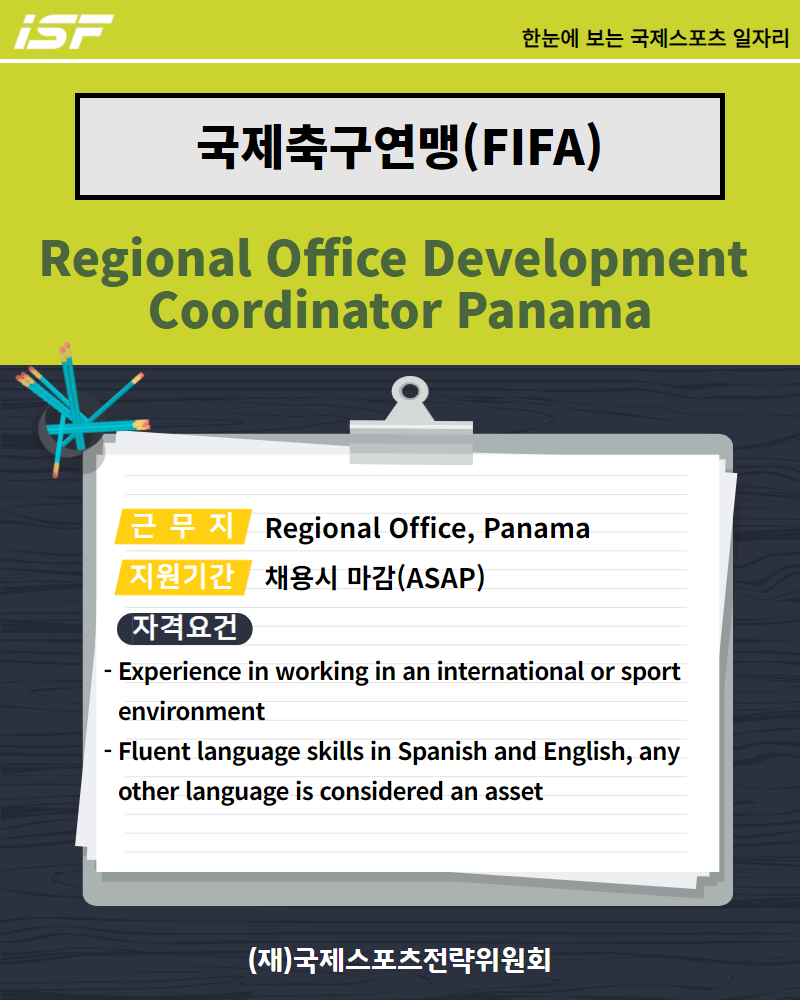 iSF

한눈에 보는 국제스포츠 일자리

국제축구연맹(FIFA)

Regional Office Development Coordinator Panama

근 무 지 Regional Office, Panama

지원기간 채용시 마감(ASAP)

자격요건

- Experience in working in an international or sport environment
- Fluent language skills in Spanish and English, any other language is considered an asset

(재)국제스포츠전략위원회